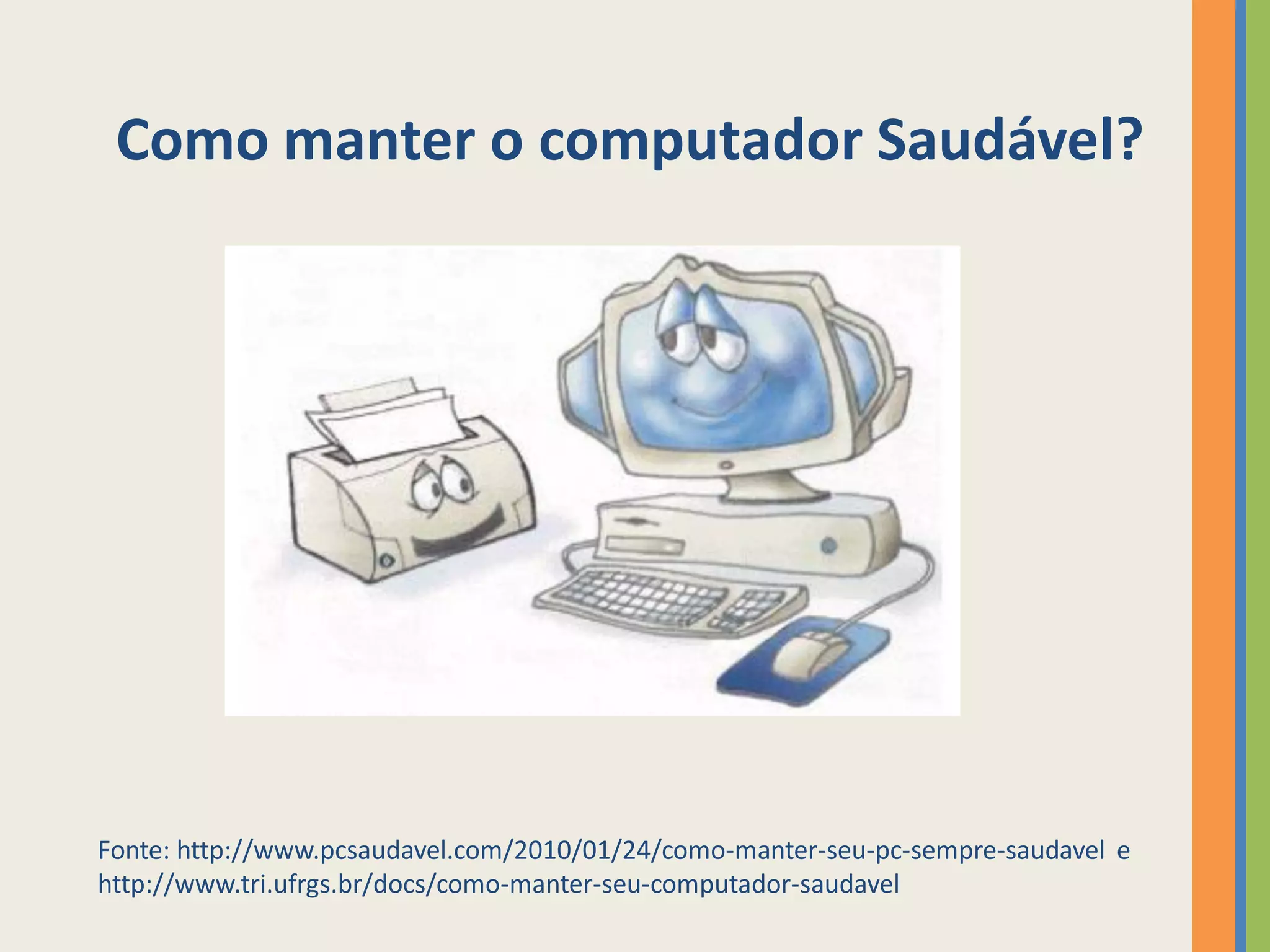 Como manter o computador Saudável?

Fonte: http://www.pcsaudavel.com/2010/01/24/como-manter-seu-pc-sempre-saudavel e http://www.tri.ufrgs.br/docs/como-manter-seu-computador-saudavel